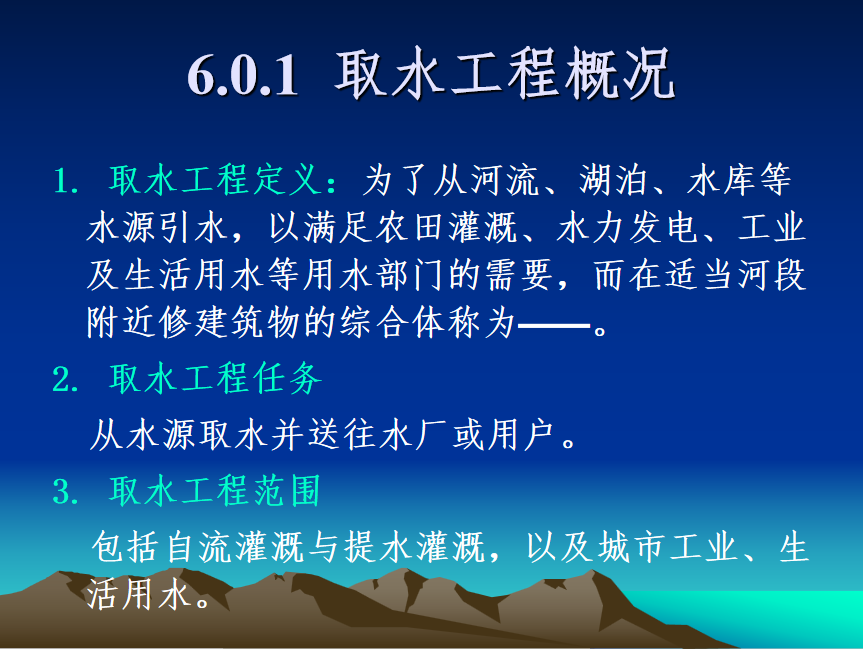 6.0.1 取水工程概况

1. 取水工程定义：为了从河流、湖泊、水库等水源引水，以满足农田灌溉、水力发电、工业及生活用水等用水部门的需要，而在适当河段附近修建筑物的综合体称为——。

2. 取水工程任务

从水源取水并送往水厂或用户。

3. 取水工程范围

包括自流灌溉与提水灌溉，以及城市工业、生活用水。